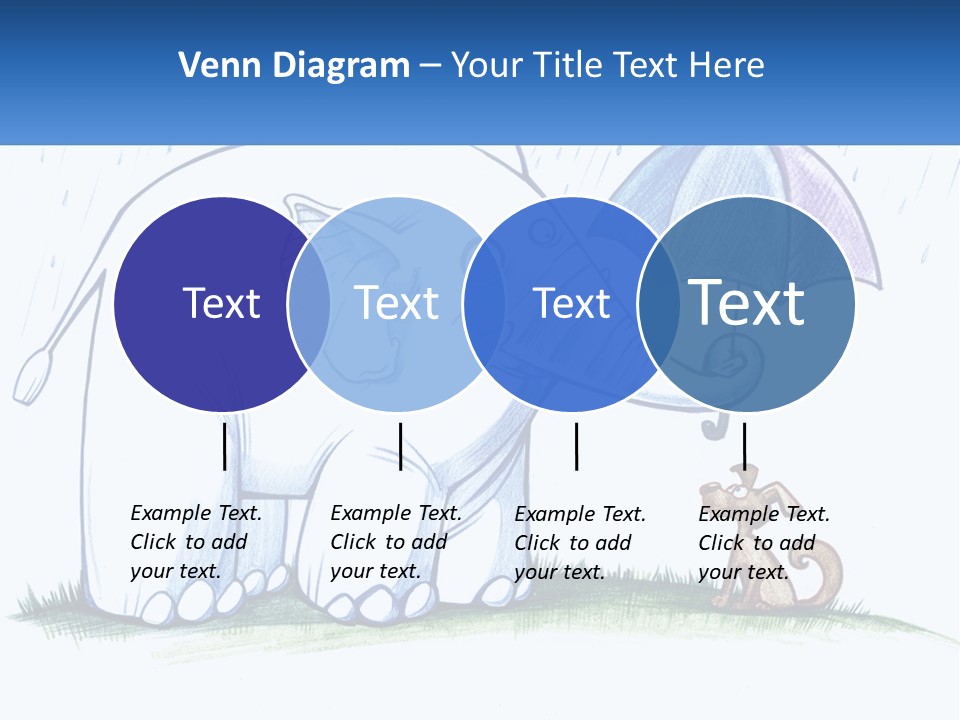 Venn Diagram – Your Title Text Here

Text

Text

Text

Text

Example Text. Click to add your text.

Example Text. Click to add your text.

Example Text. Click to add your text.

Example Text. Click to add your text.